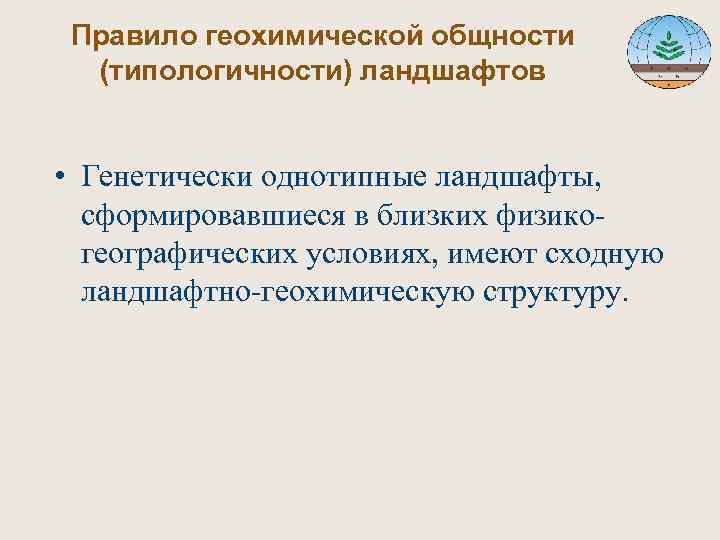 Правило геохимической общности (типологичности) ландшафтов

• Генетически однотипные ландшафты, сформировавшиеся в близких физико-географических условиях, имеют сходную ландшафтно-геохимическую структуру.